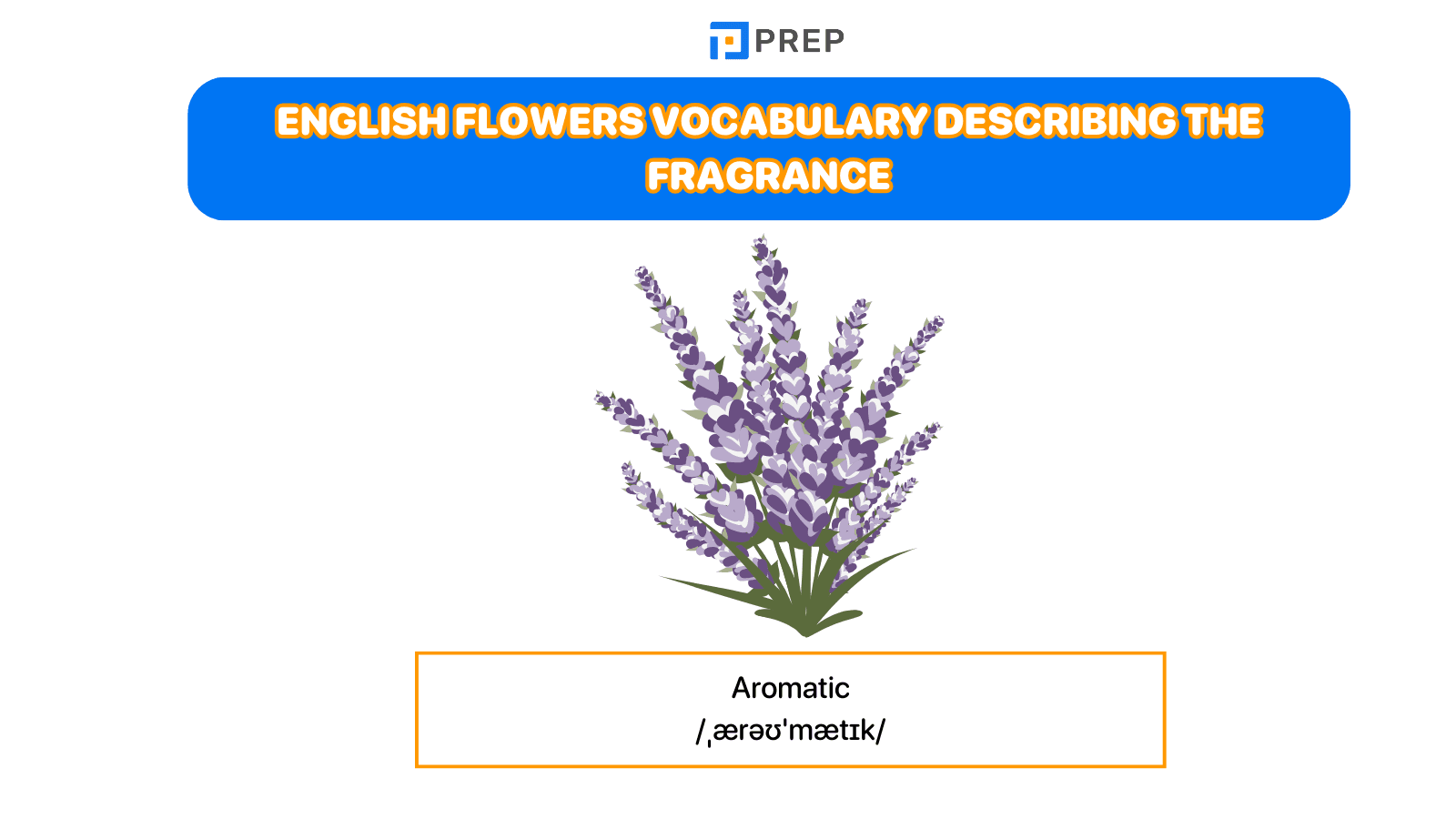 PREP

ENGLISH FLOWERS VOCABULARY DESCRIBING THE FRAGRANCE

Aromatic
/ˌærəʊ'mætɪk/